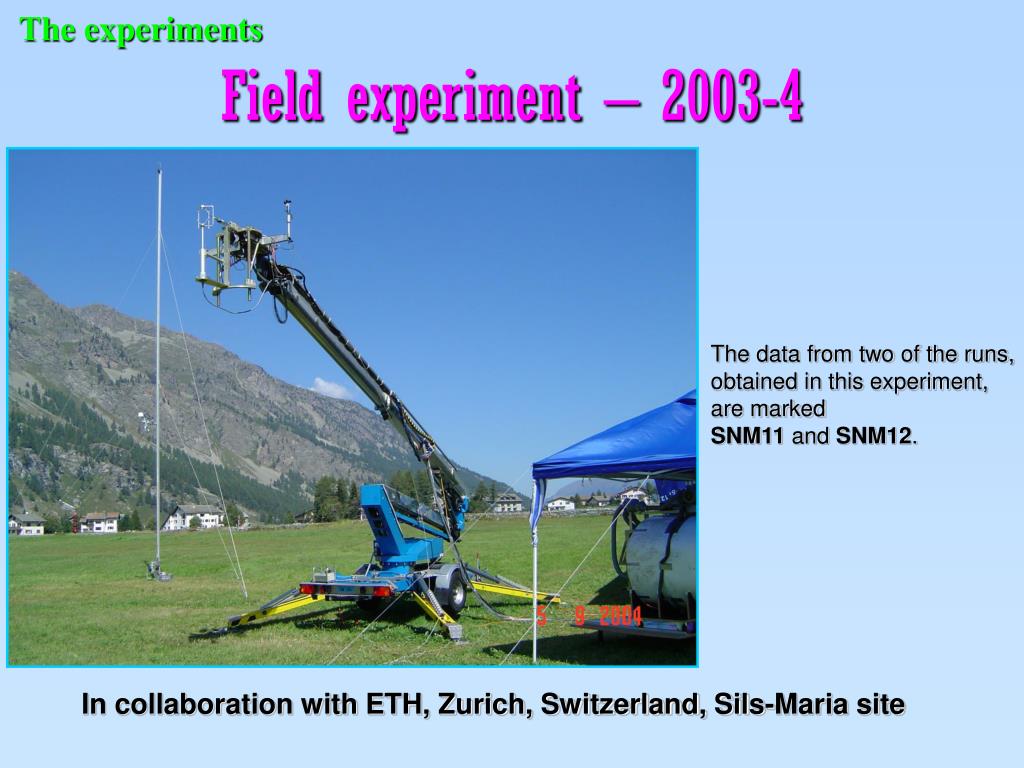 The experiments

Field experiment – 2003-4

5 9 2004

The data from two of the runs, obtained in this experiment, are marked SNM11 and SNM12.

In collaboration with ETH, Zurich, Switzerland, Sils-Maria site